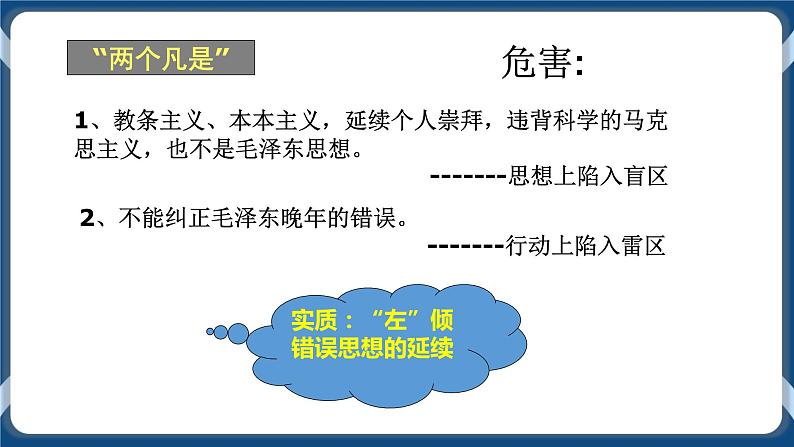 “两个凡是”

危害:

1、教条主义、本本主义，延续个人崇拜，违背科学的马克思主义，也不是毛泽东思想。

-------思想上陷入盲区

2、不能纠正毛泽东晚年的错误。

-------行动上陷入雷区

实质：“左”倾错误思想的延续